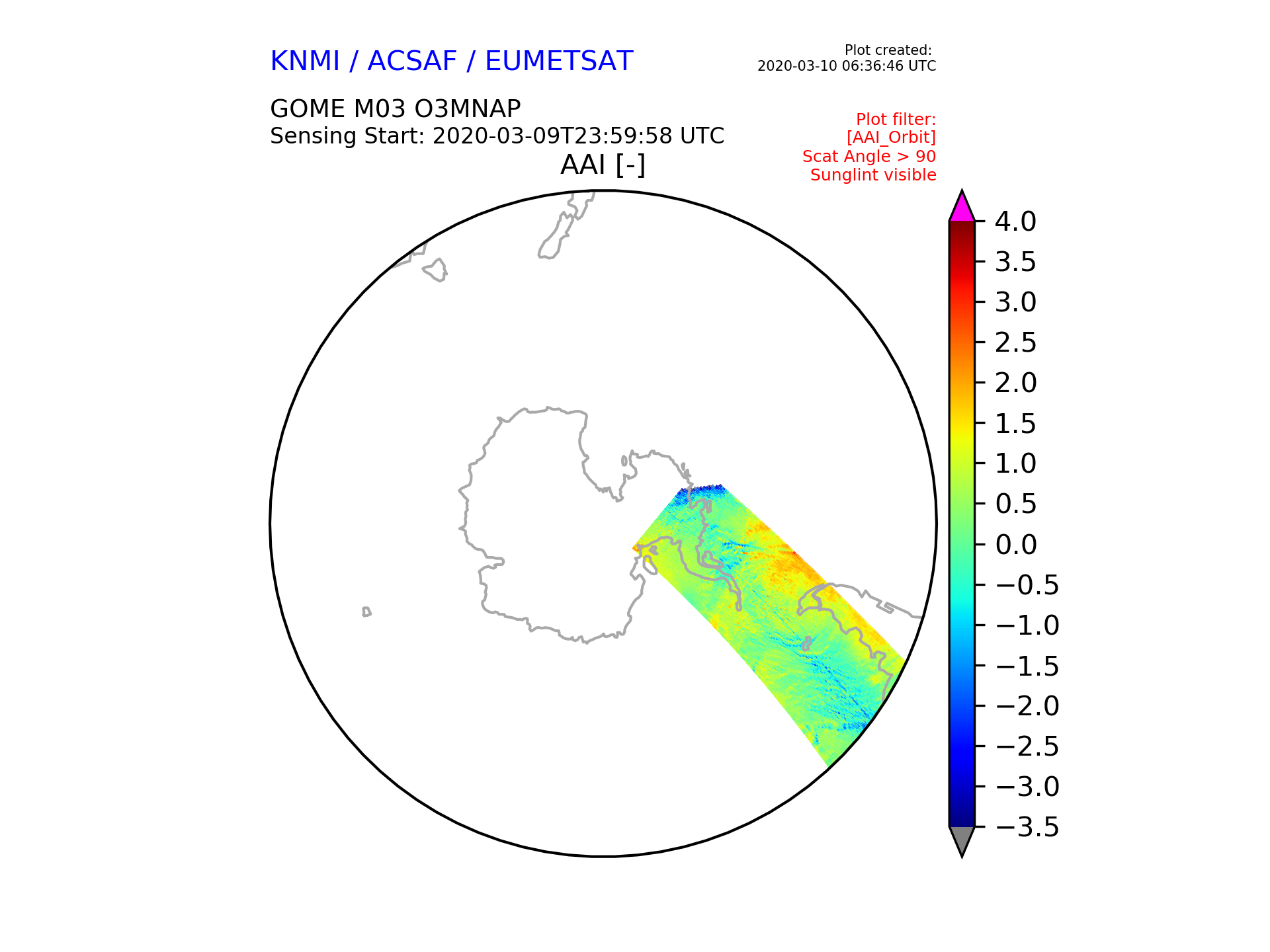 KNMI / ACSAF / EUMETSAT

Plot created:
2020-03-10 06:36:46 UTC

GOME M03 O3MNAP
Sensing Start: 2020-03-09T23:59:58 UTC

Plot filter:
[AAI_Orbit]
Scat Angle > 90
Sunglint visible

AAI [-]

4.0
3.5
3.0
2.5
2.0
1.5
1.0
0.5
0.0
−0.5
−1.0
−1.5
−2.0
−2.5
−3.0
−3.5